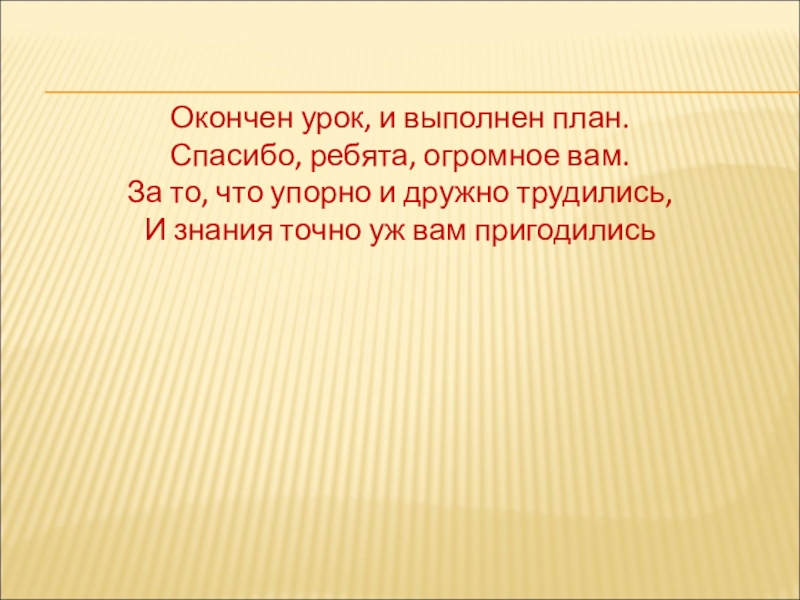 Окончен урок, и выполнен план.
Спасибо, ребята, огромное вам.
За то, что упорно и дружно трудились,
И знания точно уж вам пригодились